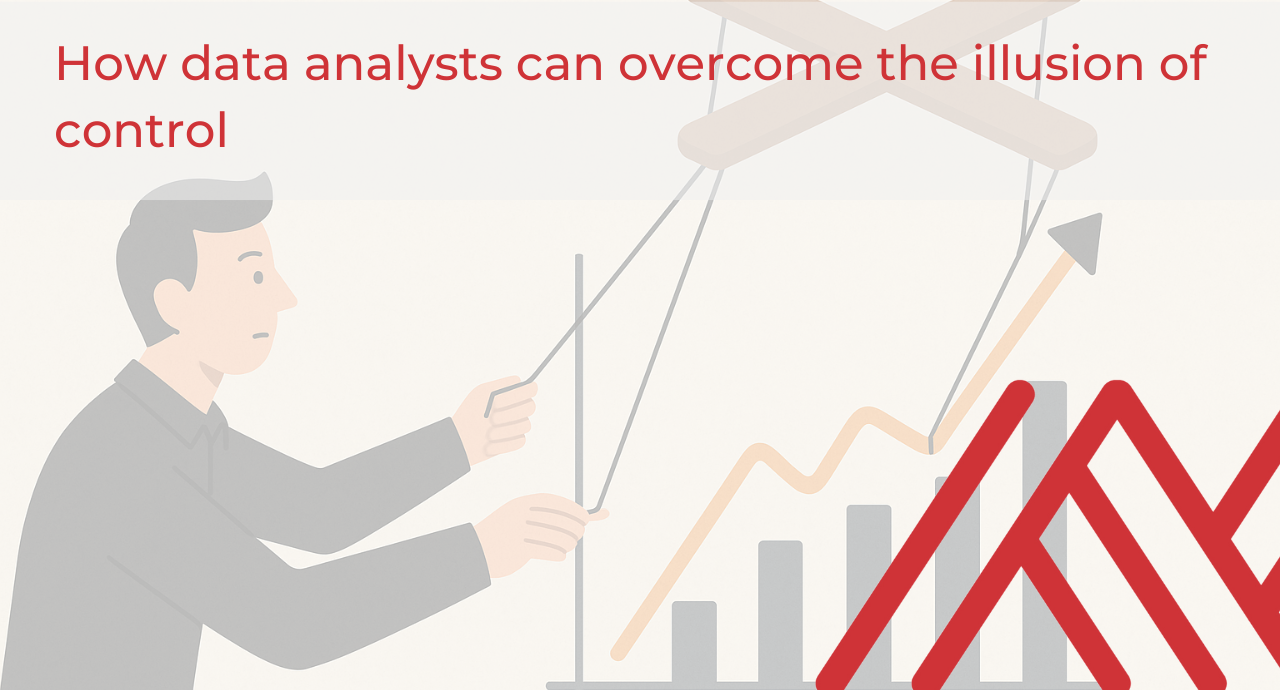 How data analysts can overcome the illusion of control